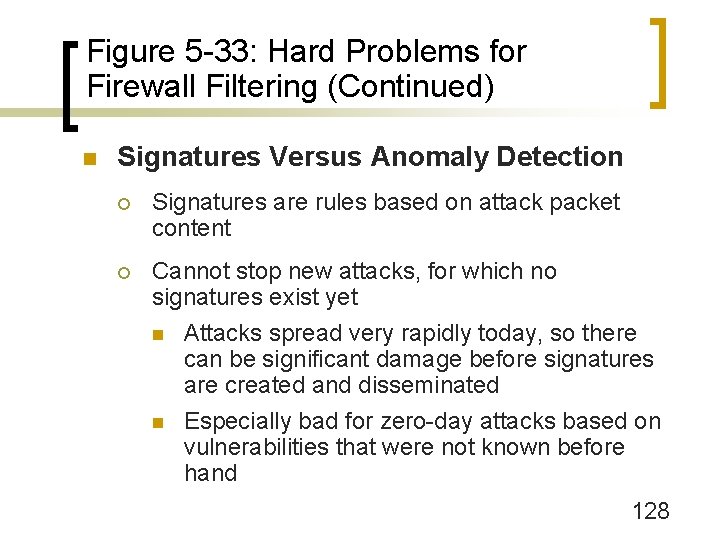 Figure 5-33: Hard Problems for Firewall Filtering (Continued)

Signatures Versus Anomaly Detection

Signatures are rules based on attack packet content

Cannot stop new attacks, for which no signatures exist yet

Attacks spread very rapidly today, so there can be significant damage before signatures are created and disseminated

Especially bad for zero-day attacks based on vulnerabilities that were not known before hand

128